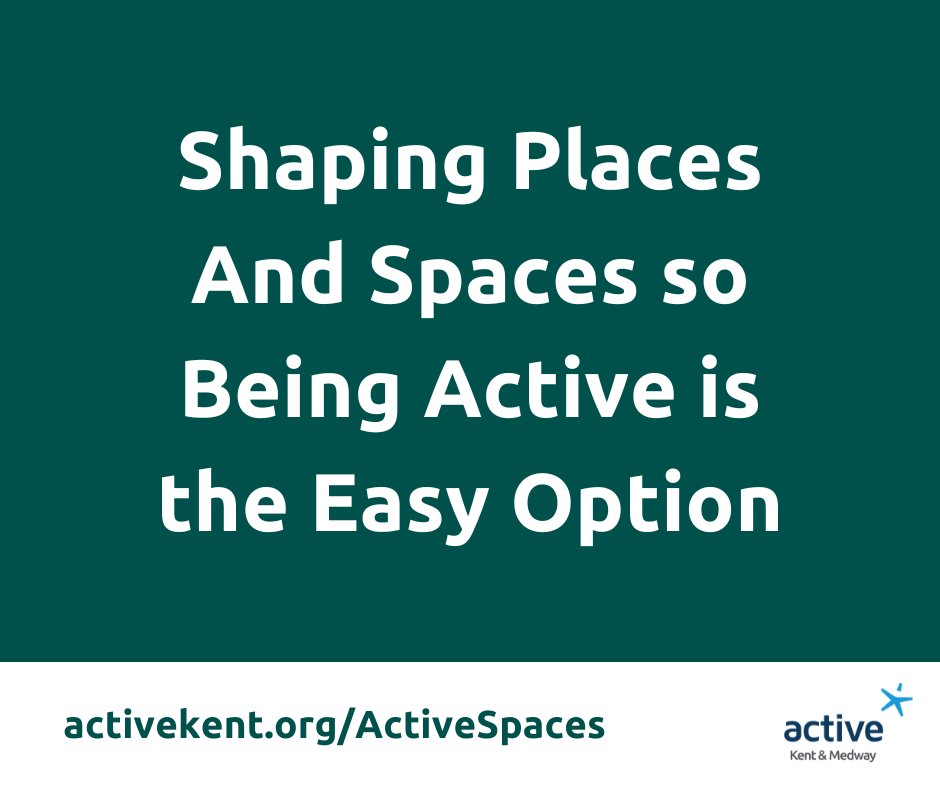 Shaping Places And Spaces so Being Active is the Easy Option

activekent.org/ActiveSpaces

active
Kent & Medway